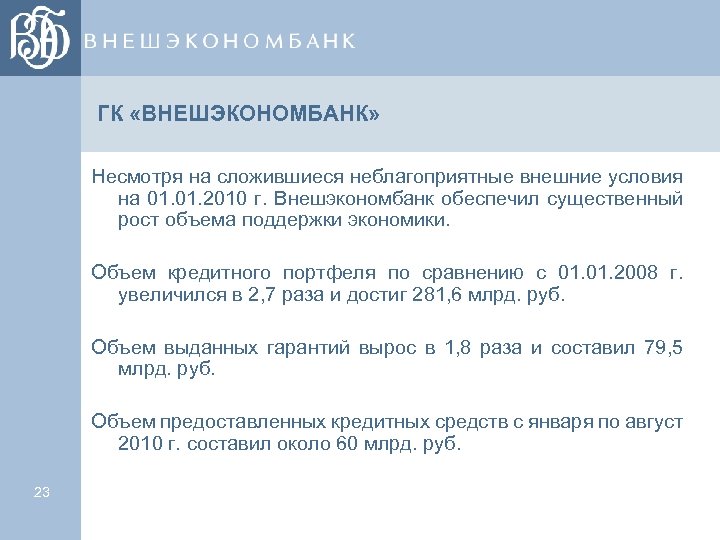 ВЭБ

ВНЕШЭКОНОМБАНК

ГК «ВНЕШЭКОНОМБАНК»

Несмотря на сложившиеся неблагоприятные внешние условия на 01.01.2010 г. Внешэкономбанк обеспечил существенный рост объема поддержки экономики.

Объем кредитного портфеля по сравнению с 01.01.2008 г. увеличился в 2,7 раза и достиг 281,6 млрд. руб.

Объем выданных гарантий вырос в 1,8 раза и составил 79,5 млрд. руб.

Объем предоставленных кредитных средств с января по август 2010 г. составил около 60 млрд. руб.

23